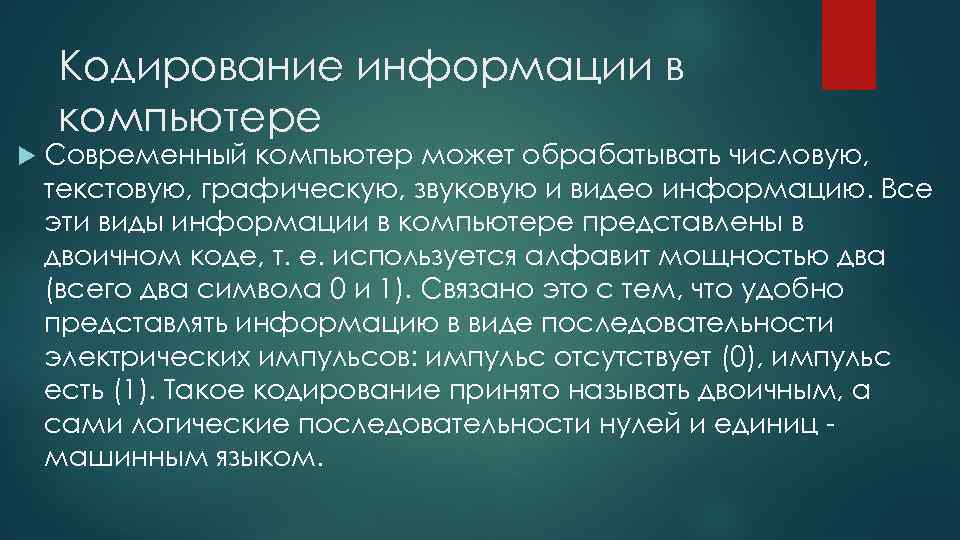 Кодирование информации в компьютере

Современный компьютер может обрабатывать числовую, текстовую, графическую, звуковую и видео информацию. Все эти виды информации в компьютере представлены в двоичном коде, т. е. используется алфавит мощностью два (всего два символа 0 и 1). Связано это с тем, что удобно представлять информацию в виде последовательности электрических импульсов: импульс отсутствует (0), импульс есть (1). Такое кодирование принято называть двоичным, а сами логические последовательности нулей и единиц - машинным языком.